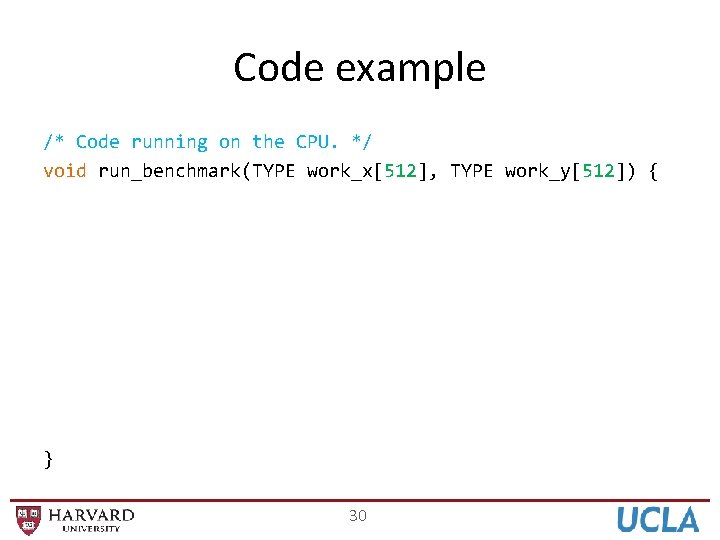 Code example

/* Code running on the CPU. */
void run_benchmark(TYPE work_x[512], TYPE work_y[512]) {

}

HARVARD UNIVERSITY

30

UCLA